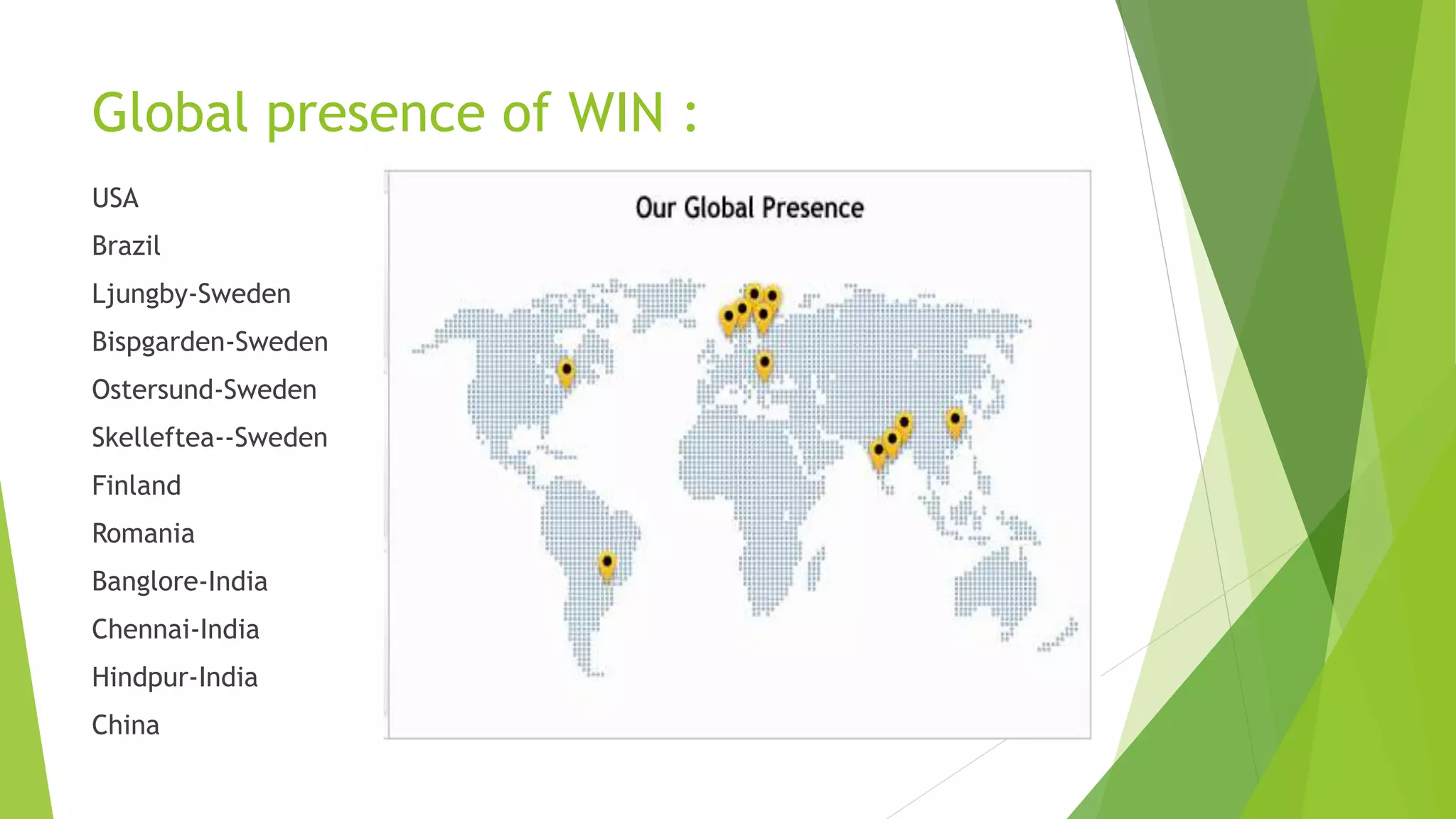 Global presence of WIN :

USA

Brazil

Ljungby-Sweden

Bispgarden-Sweden

Ostersund-Sweden

Skelleftea--Sweden

Finland

Romania

Banglore-India

Chennai-India

Hindpur-India

China

Our Global Presence